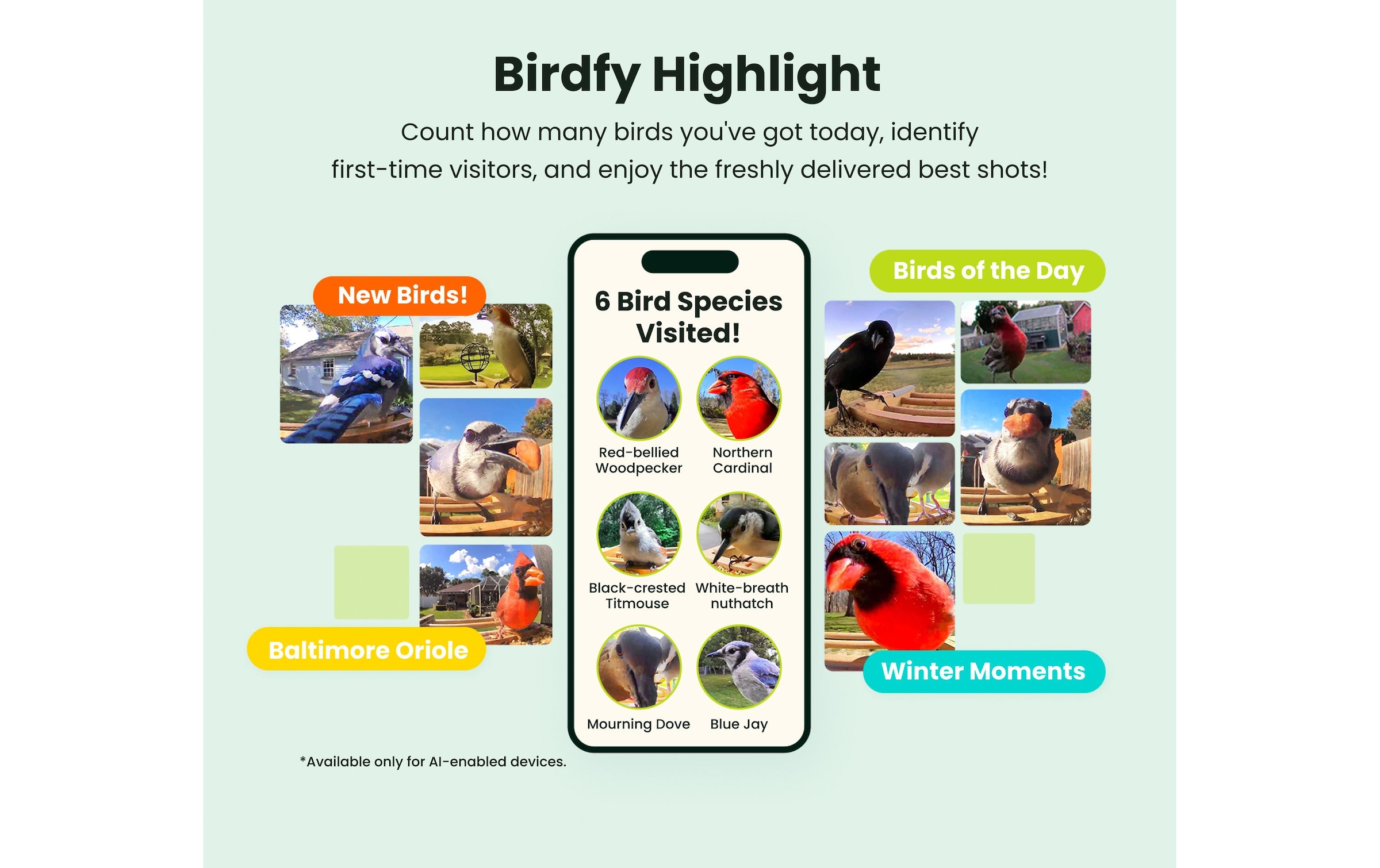 Birdfy Highlight

Count how many birds you've got today, identify first-time visitors, and enjoy the freshly delivered best shots!

New Birds!

Baltimore Oriole

6 Bird Species Visited!

Red-bellied Woodpecker

Northern Cardinal

Black-crested Titmouse

White-breath nuthatch

Mourning Dove

Blue Jay

Birds of the Day

Winter Moments

*Available only for AI-enabled devices.